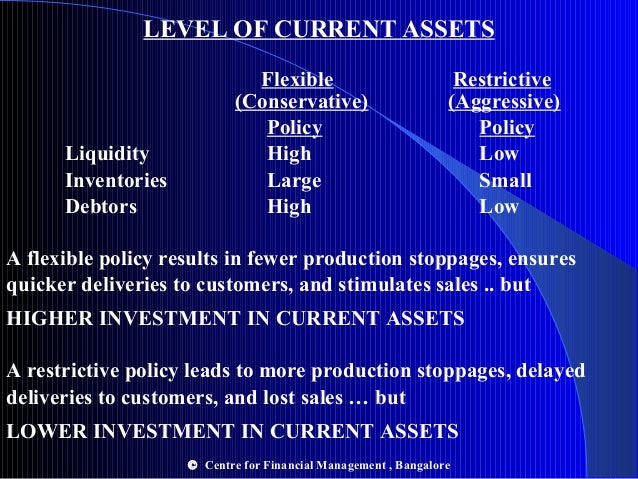 LEVEL OF CURRENT ASSETS

| | Flexible (Conservative) Policy | Restrictive (Aggressive) Policy |
|---|---|---|
| Liquidity | High | Low |
| Inventories | Large | Small |
| Debtors | High | Low |

A flexible policy results in fewer production stoppages, ensures quicker deliveries to customers, and stimulates sales .. but

HIGHER INVESTMENT IN CURRENT ASSETS

A restrictive policy leads to more production stoppages, delayed deliveries to customers, and lost sales … but

LOWER INVESTMENT IN CURRENT ASSETS

© Centre for Financial Management , Bangalore